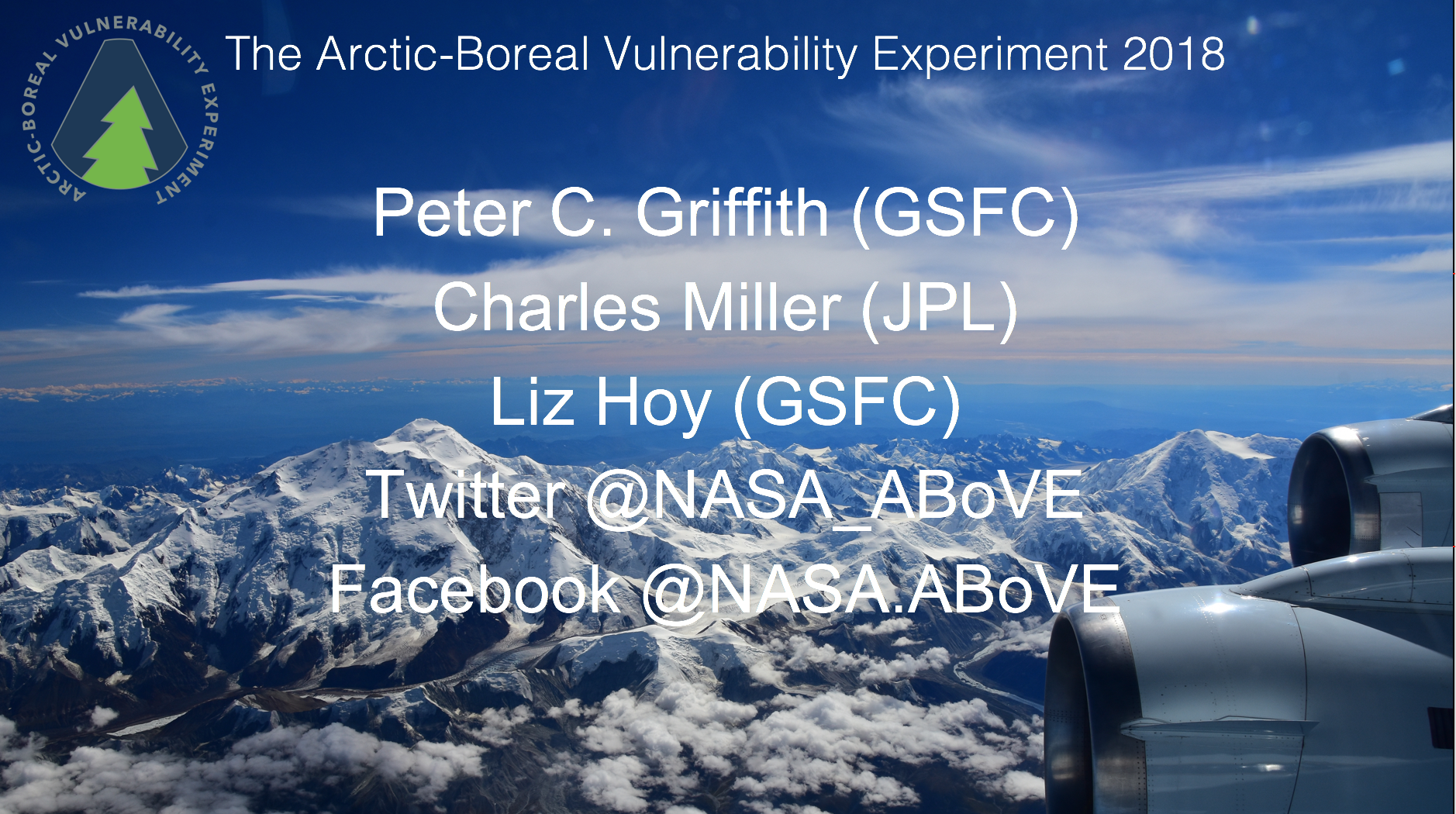 ARCTIC-BOREAL VULNERABILITY EXPERIMENT

The Arctic-Boreal Vulnerability Experiment 2018

Peter C. Griffith (GSFC)
Charles Miller (JPL)
Liz Hoy (GSFC)
Twitter @NASA_ABoVE
Facebook @NASA.ABoVE